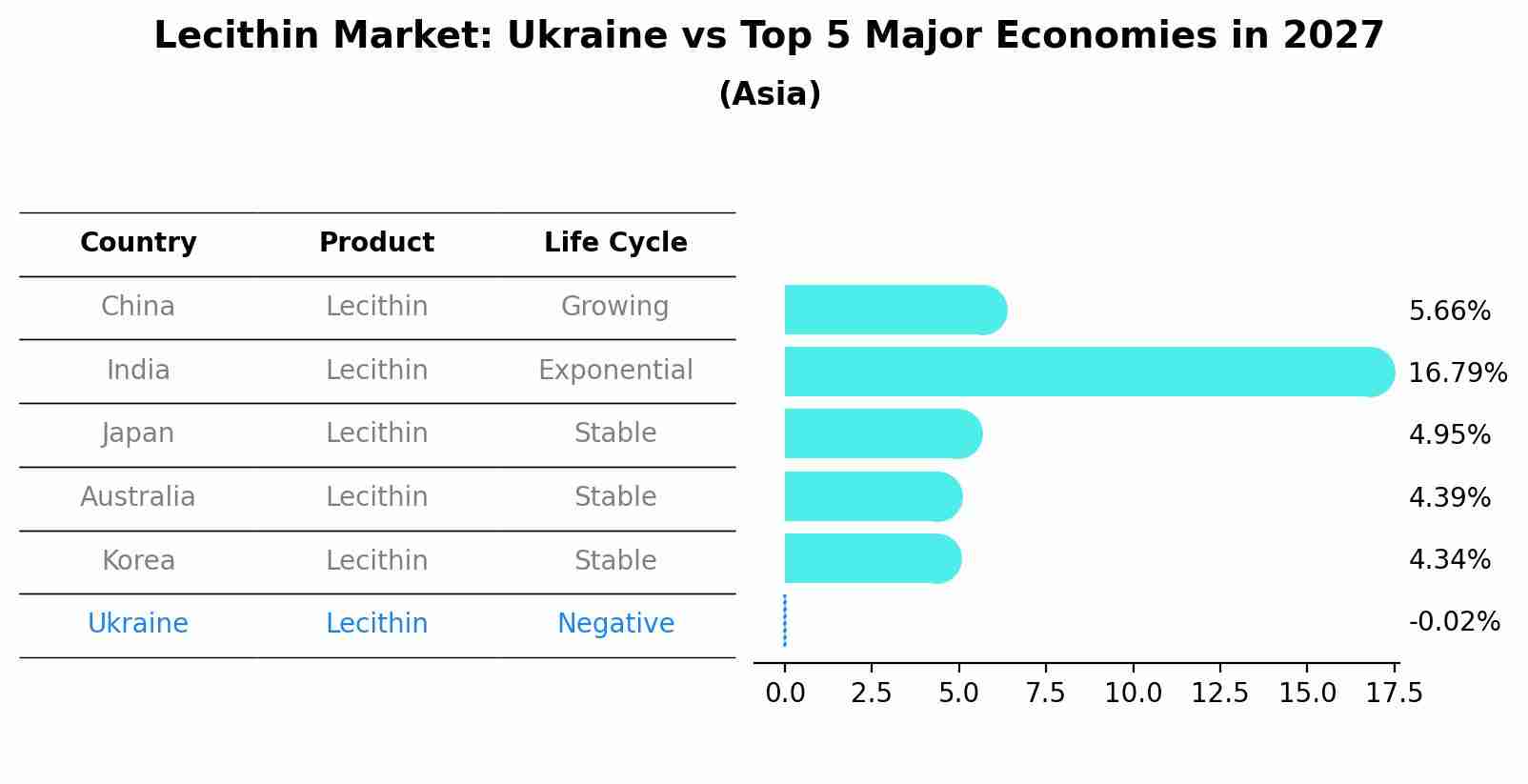 Lecithin Market: Ukraine vs Top 5 Major Economies in 2027
(Asia)

| Country | Product | Life Cycle |
|---|---|---|
| China | Lecithin | Growing |
| India | Lecithin | Exponential |
| Japan | Lecithin | Stable |
| Australia | Lecithin | Stable |
| Korea | Lecithin | Stable |
| Ukraine | Lecithin | Negative |

5.66%
16.79%
4.95%
4.39%
4.34%
-0.02%

0.0 2.5 5.0 7.5 10.0 12.5 15.0 17.5